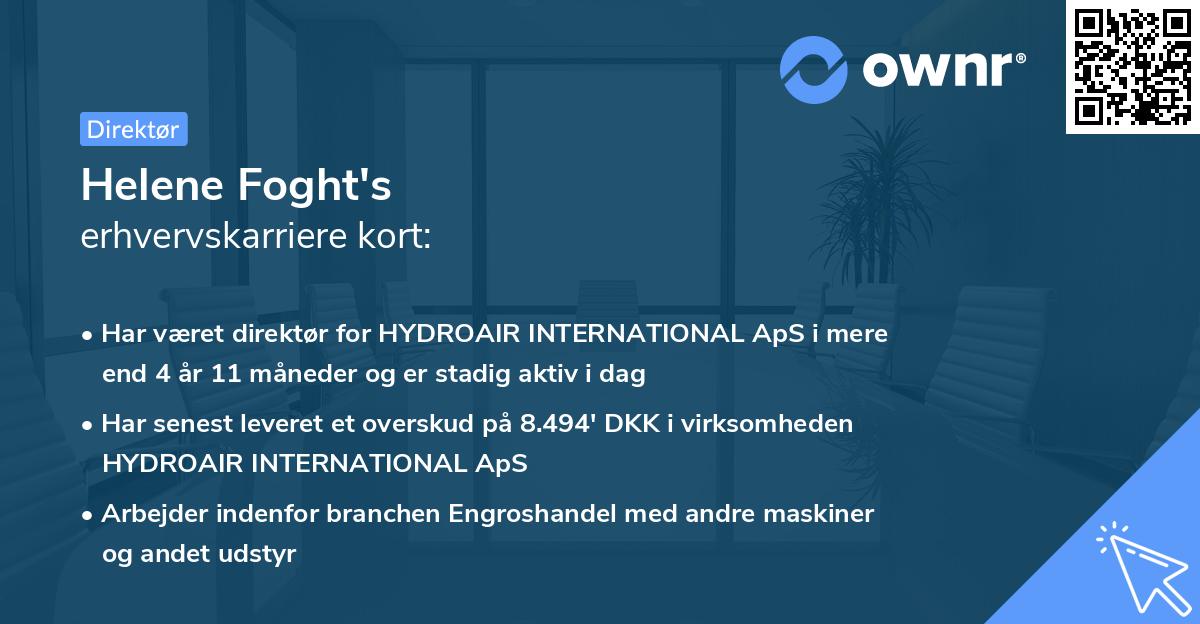 ownr®

Direktør

Helene Foght's
erhvervskarriere kort:

• Har været direktør for HYDROAIR INTERNATIONAL ApS i mere end 4 år 11 måneder og er stadig aktiv i dag

• Har senest leveret et overskud på 8.494' DKK i virksomheden HYDROAIR INTERNATIONAL ApS

• Arbejder indenfor branchen Engroshandel med andre maskiner og andet udstyr